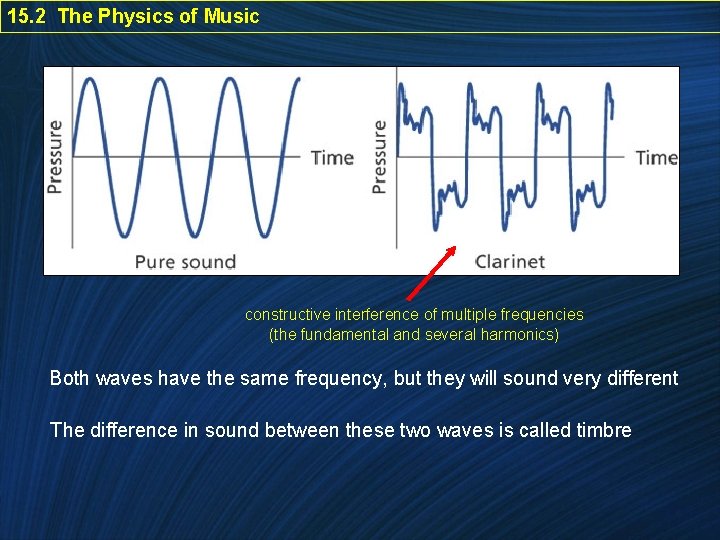 15.2 The Physics of Music

Pressure

Time

Pure sound

Pressure

Time

Clarinet

constructive interference of multiple frequencies (the fundamental and several harmonics)

Both waves have the same frequency, but they will sound very different

The difference in sound between these two waves is called timbre